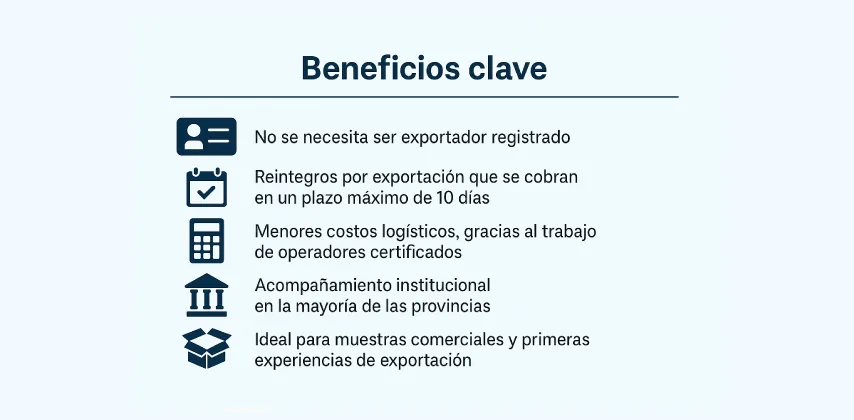 Beneficios clave

No se necesita ser exportador registrado

Reintegros por exportación que se cobran en un plazo máximo de 10 días

Menores costos logísticos, gracias al trabajo de operadores certificados

Acompañamiento institucional en la mayoría de las provincias

Ideal para muestras comerciales y primeras experiencias de exportación